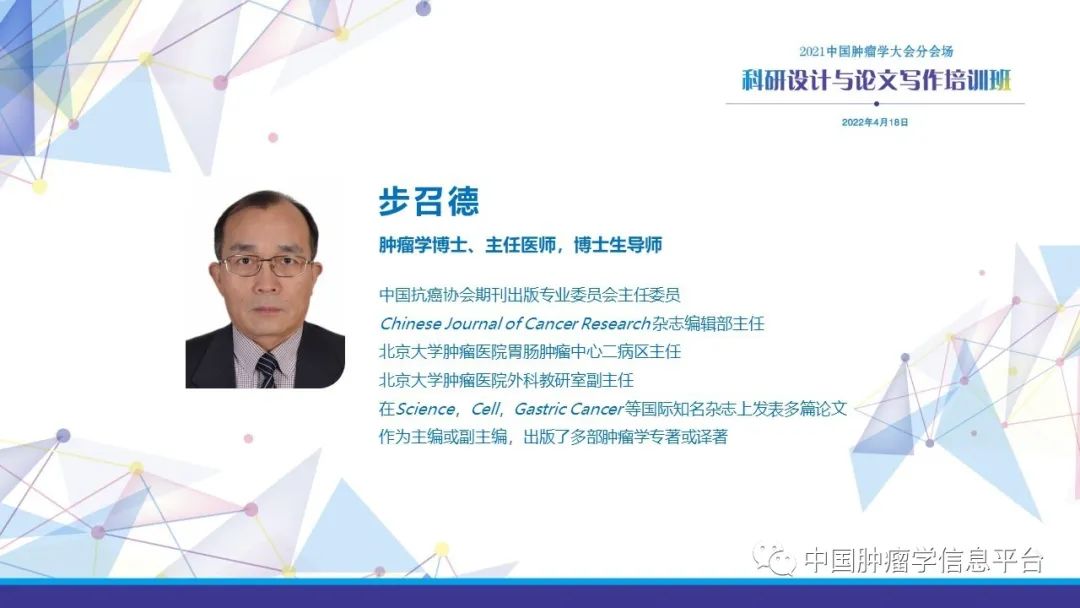 2021中国肿瘤学大会分会场
科研设计与论文写作培训班
2022年4月18日

步召德

肿瘤学博士、主任医师，博士生导师

中国抗癌协会期刊出版专业委员会主任委员
Chinese Journal of Cancer Research杂志编辑部主任
北京大学肿瘤医院胃肠肿瘤中心二病区主任
北京大学肿瘤医院外科教研室副主任
在Science，Cell，Gastric Cancer等国际知名杂志上发表多篇论文
作为主编或副主编，出版了多部肿瘤学专著或译著

中国肿瘤学信息平台